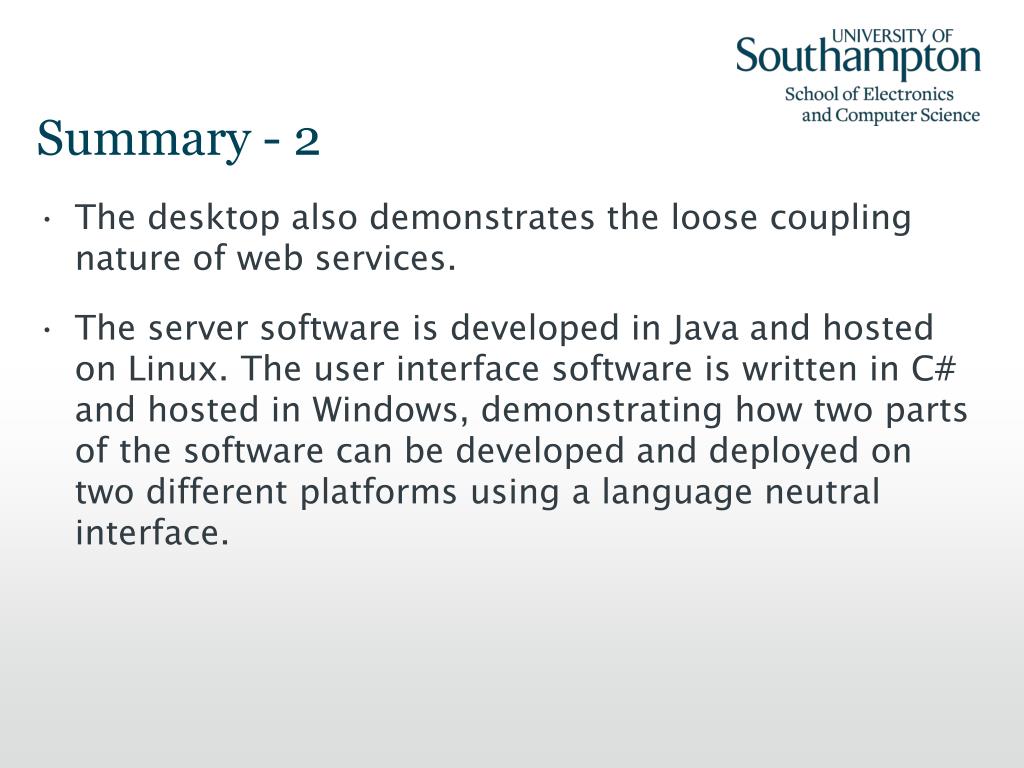 UNIVERSITY OF
Southampton
School of Electronics
and Computer Science

Summary - 2

• The desktop also demonstrates the loose coupling nature of web services.

• The server software is developed in Java and hosted on Linux. The user interface software is written in C# and hosted in Windows, demonstrating how two parts of the software can be developed and deployed on two different platforms using a language neutral interface.